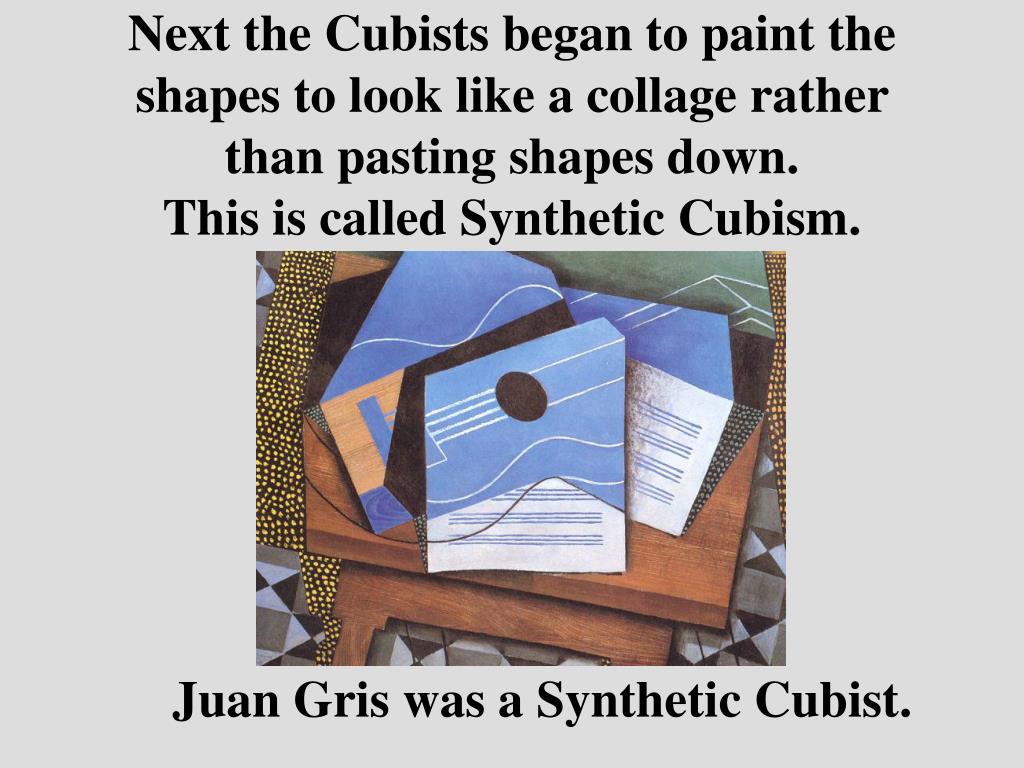 Next the Cubists began to paint the shapes to look like a collage rather than pasting shapes down.
This is called Synthetic Cubism.

Juan Gris was a Synthetic Cubist.